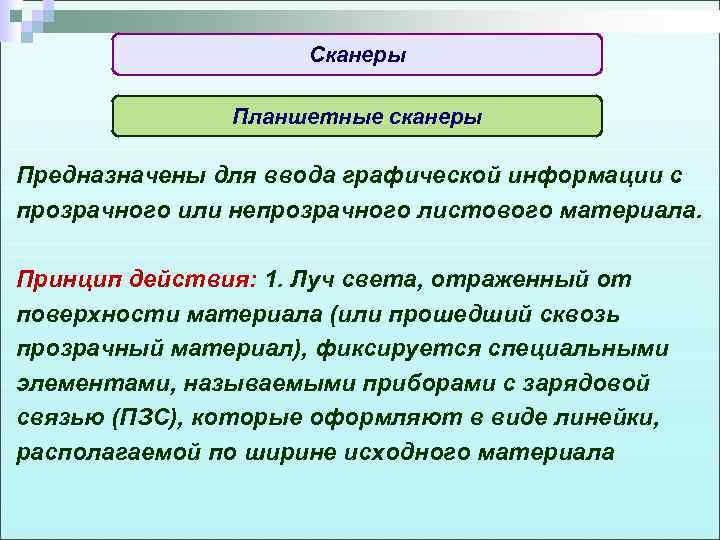 Сканеры

Планшетные сканеры

Предназначены для ввода графической информации с прозрачного или непрозрачного листового материала.

Принцип действия: 1. Луч света, отраженный от поверхности материала (или прошедший сквозь прозрачный материал), фиксируется специальными элементами, называемыми приборами с зарядовой связью (ПЗС), которые оформляют в виде линейки, располагаемой по ширине исходного материала